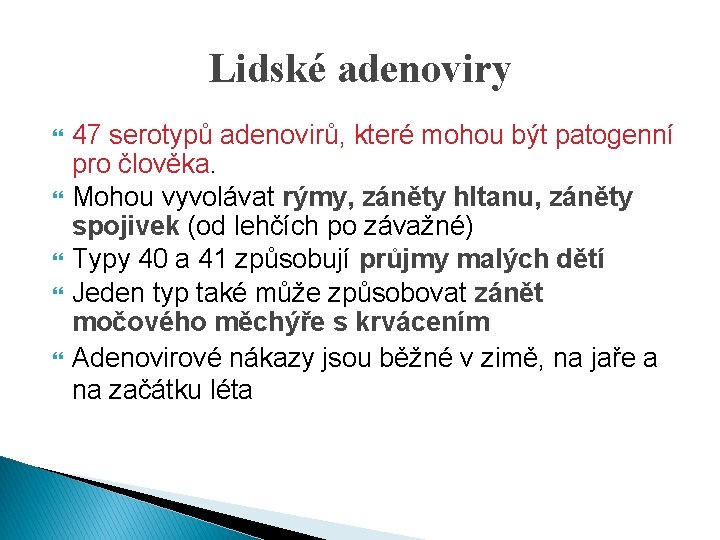 Lidské adenoviry

47 serotypů adenovirů, které mohou být patogenní pro člověka.

Mohou vyvolávat rýmy, záněty hltanu, záněty spojivek (od lehčích po závažné)

Typy 40 a 41 způsobují průjmy malých dětí

Jeden typ také může způsobovat zánět močového měchýře s krvácením

Adenovirové nákazy jsou běžné v zimě, na jaře a na začátku léta